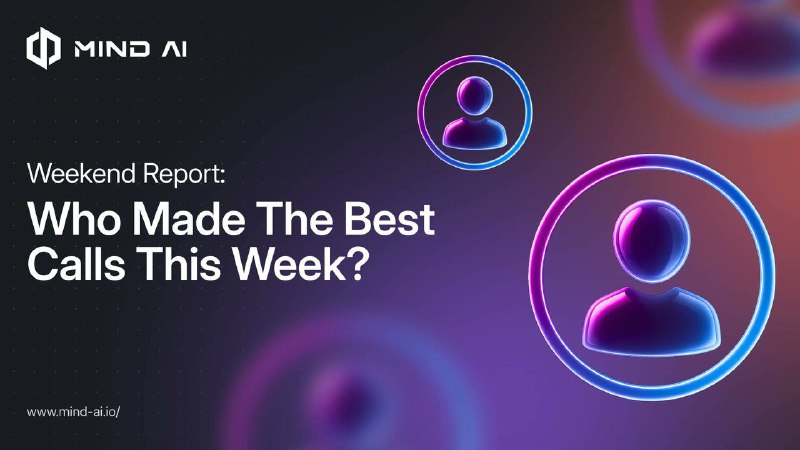 MIND AI

Weekend Report:

Who Made The Best Calls This Week?

www.mind-ai.io/